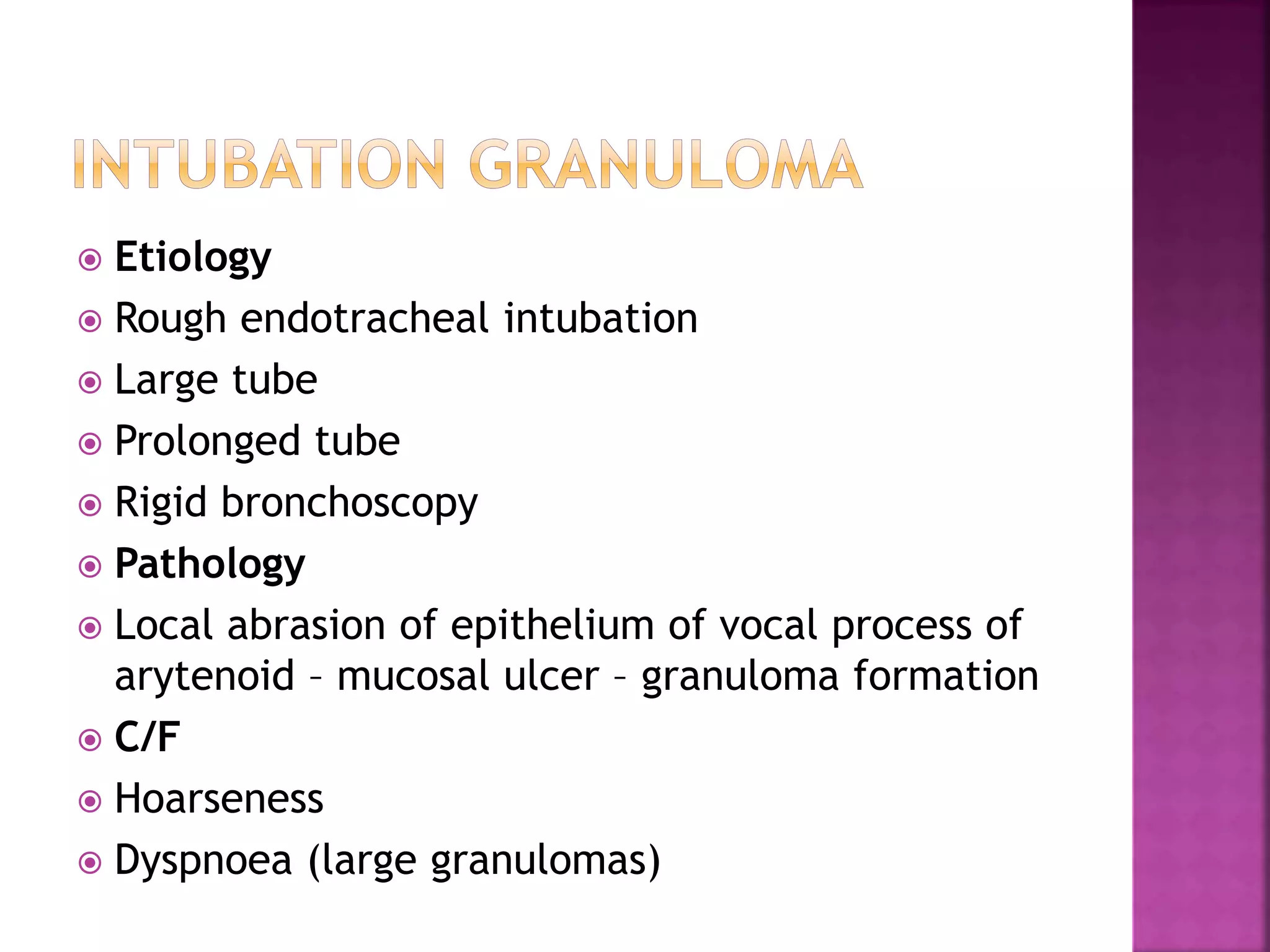 INTUBATION GRANULOMA

Etiology

Rough endotracheal intubation

Large tube

Prolonged tube

Rigid bronchoscopy

Pathology

Local abrasion of epithelium of vocal process of arytenoid – mucosal ulcer – granuloma formation

C/F

Hoarseness

Dyspnoea (large granulomas)